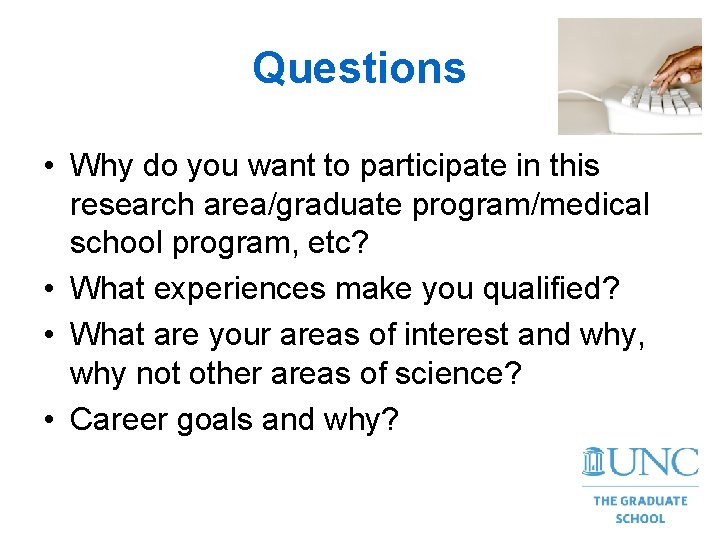 Questions

• Why do you want to participate in this research area/graduate program/medical school program, etc?
• What experiences make you qualified?
• What are your areas of interest and why, why not other areas of science?
• Career goals and why?

UNC
THE GRADUATE SCHOOL